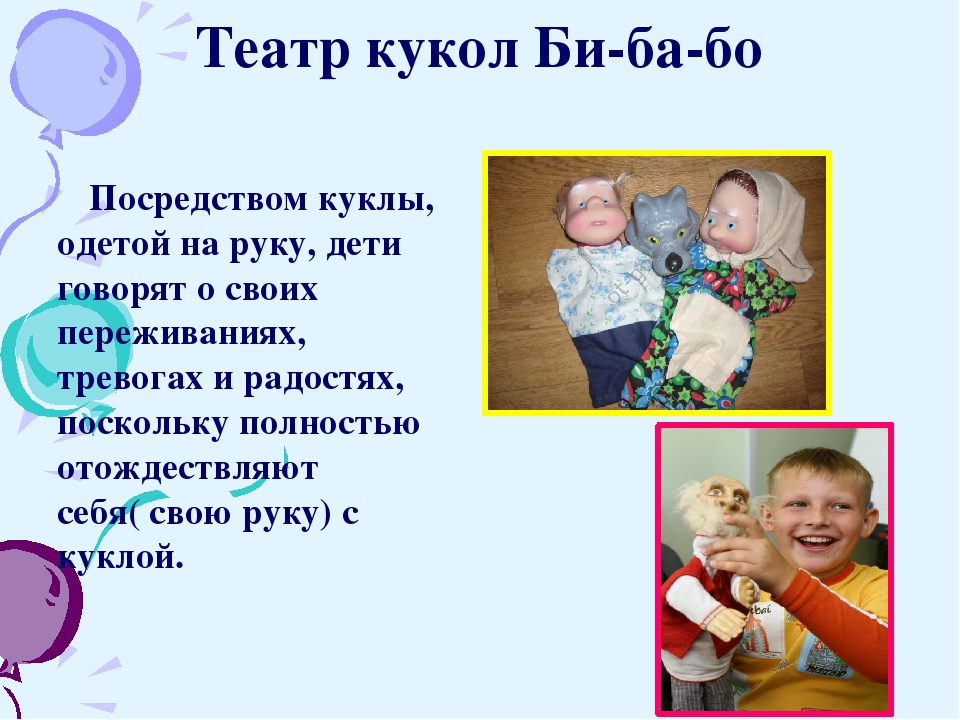 Театр кукол Би-ба-бо

Посредством куклы, одетой на руку, дети говорят о своих переживаниях, тревогах и радостях, поскольку полностью отождествляют себя( свою руку) с куклой.